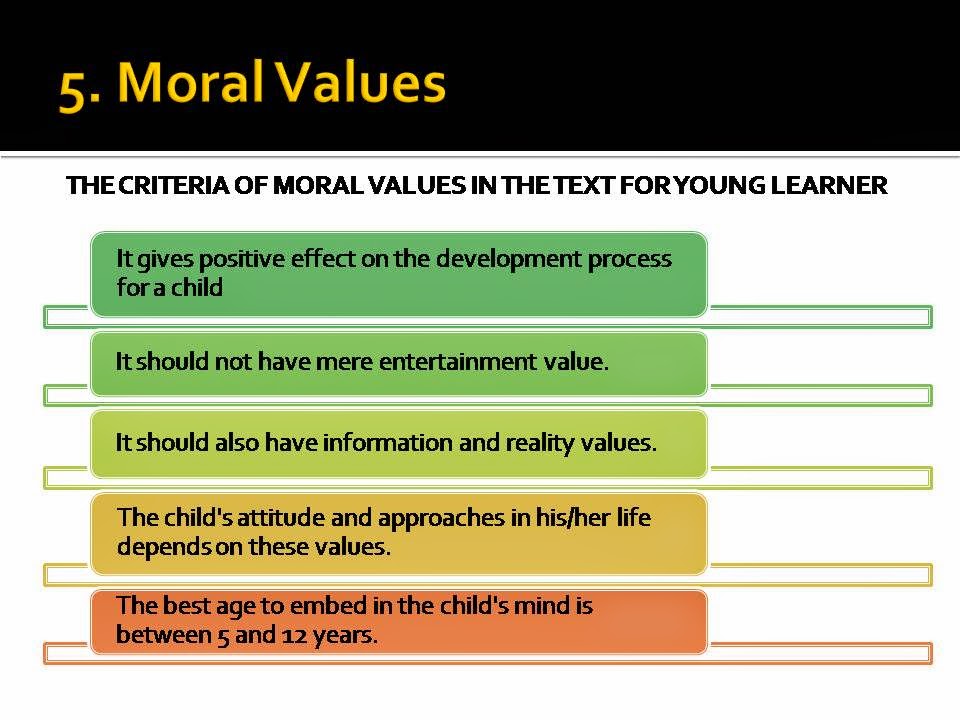 5. Moral Values

THE CRITERIA OF MORAL VALUES IN THE TEXT FOR YOUNG LEARNER

It gives positive effect on the development process for a child

It should not have mere entertainment value.

It should also have information and reality values.

The child's attitude and approaches in his/her life depends on these values.

The best age to embed in the child's mind is between 5 and 12 years.